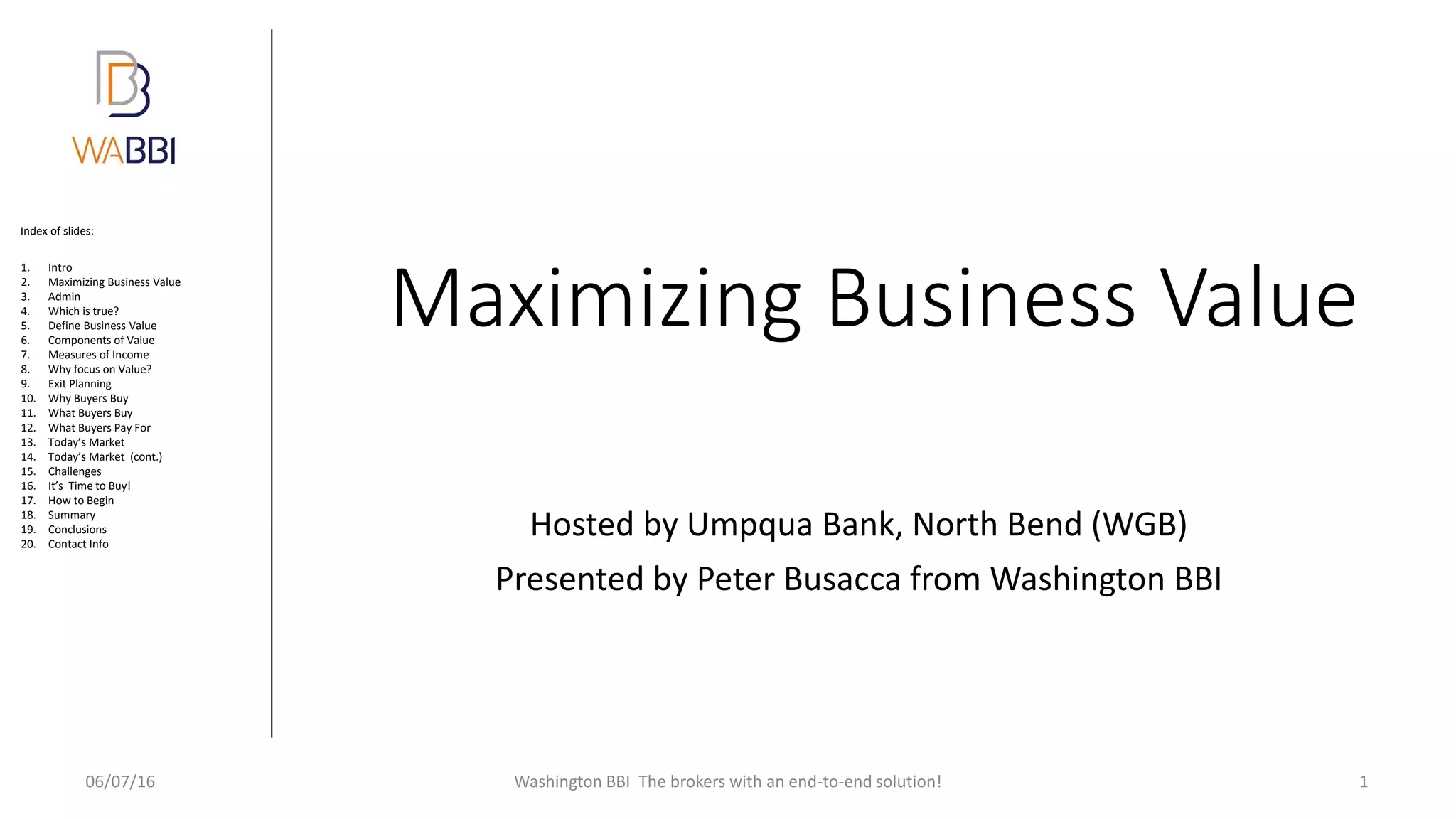 WABBI

Index of slides:

1. Intro
2. Maximizing Business Value
3. Admin
4. Which is true?
5. Define Business Value
6. Components of Value
7. Measures of Income
8. Why focus on Value?
9. Exit Planning
10. Why Buyers Buy
11. What Buyers Buy
12. What Buyers Pay For
13. Today's Market
14. Today's Market (cont.)
15. Challenges
16. It's Time to Buy!
17. How to Begin
18. Summary
19. Conclusions
20. Contact Info

Maximizing Business Value

Hosted by Umpqua Bank, North Bend (WGB)

Presented by Peter Busacca from Washington BBI

06/07/16

Washington BBI The brokers with an end-to-end solution!

1